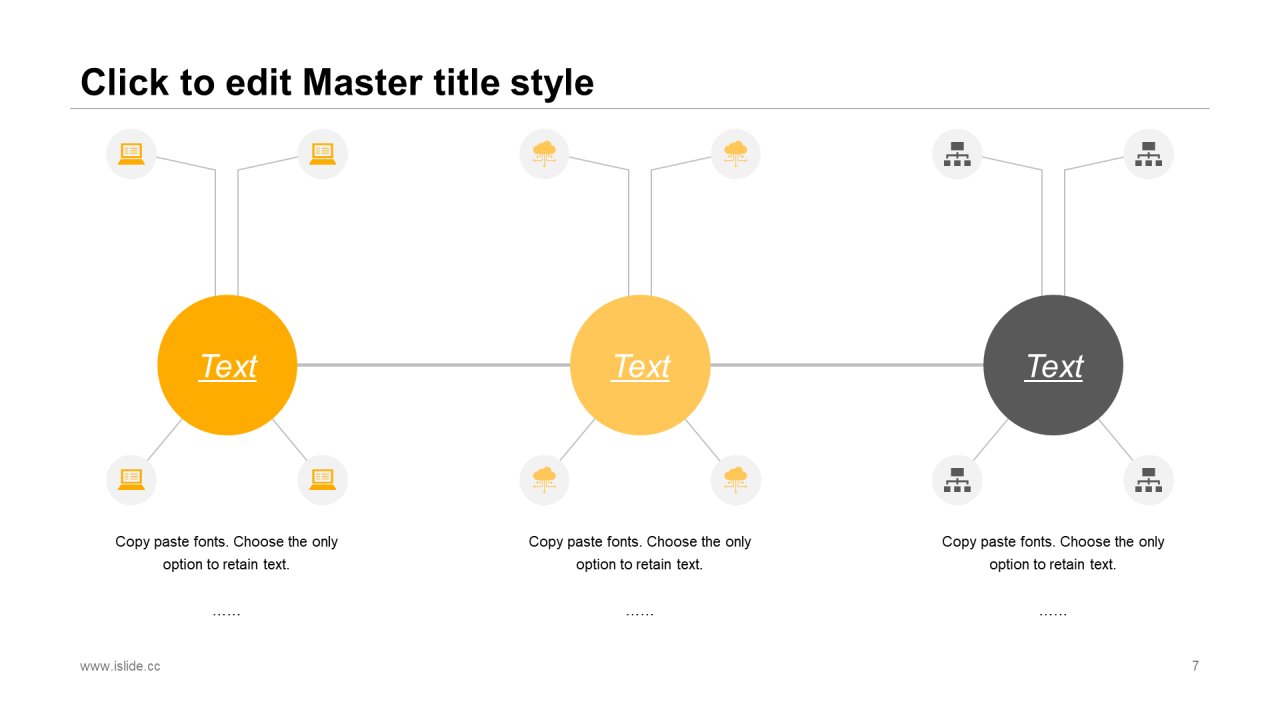 Click to edit Master title style

Text

Text

Text

Copy paste fonts. Choose the only option to retain text.

……

Copy paste fonts. Choose the only option to retain text.

……

Copy paste fonts. Choose the only option to retain text.

……

www.islide.cc

7